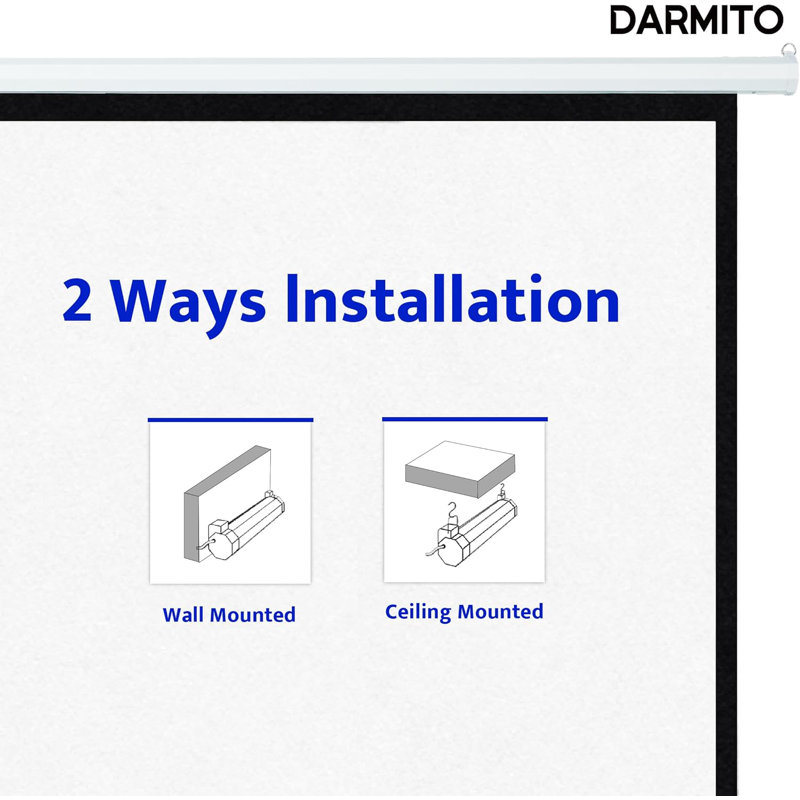 DARMITO

2 Ways Installation

Wall Mounted

Ceiling Mounted